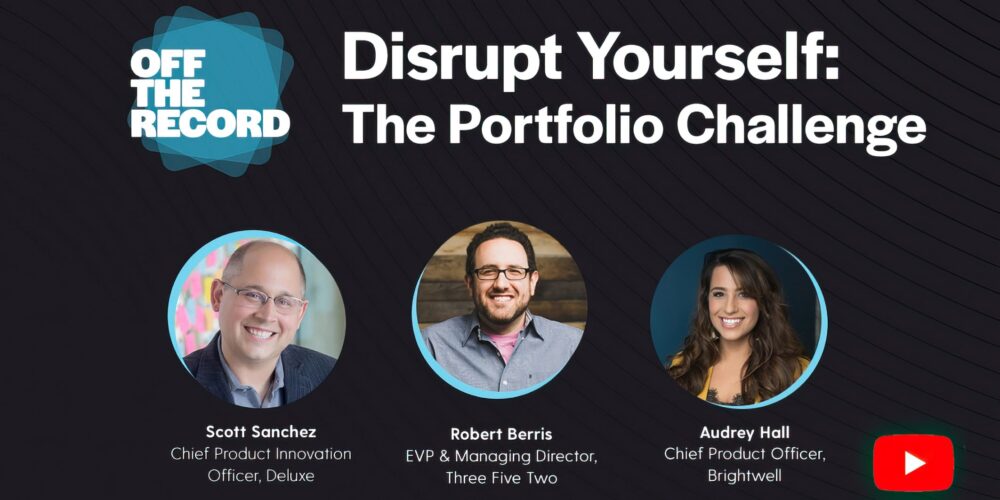 OFF THE RECORD

Disrupt Yourself: The Portfolio Challenge

Scott Sanchez
Chief Product Innovation Officer, Deluxe

Robert Berris
EVP & Managing Director, Three Five Two

Audrey Hall
Chief Product Officer, Brightwell